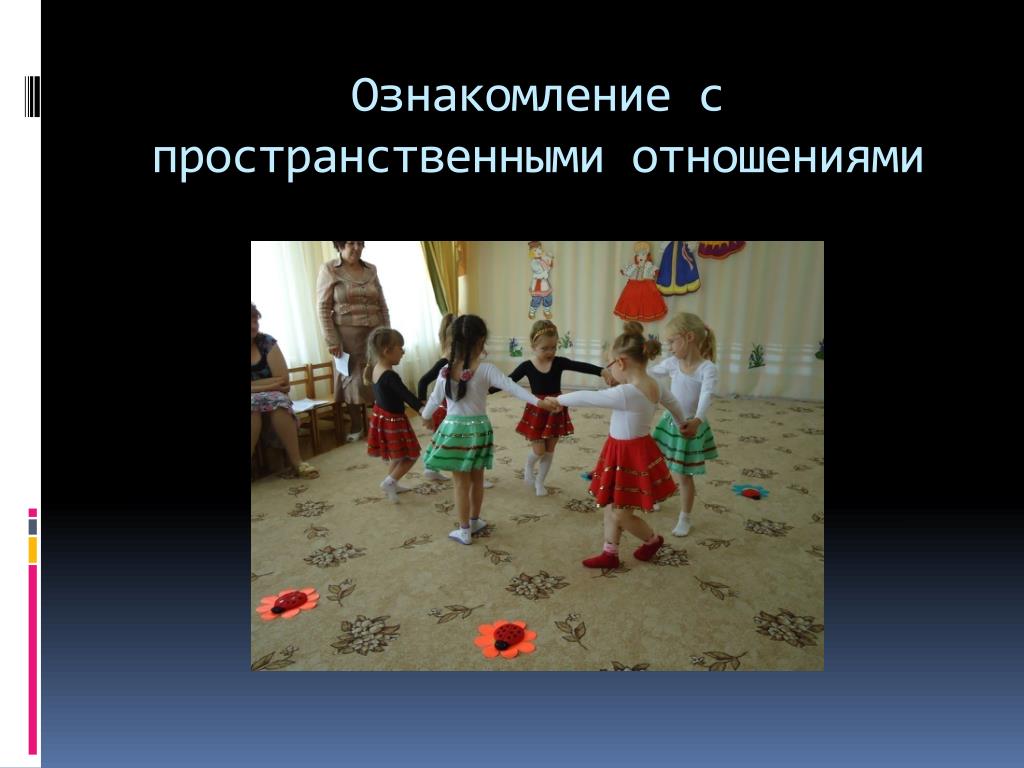 Ознакомление с пространственными отношениями